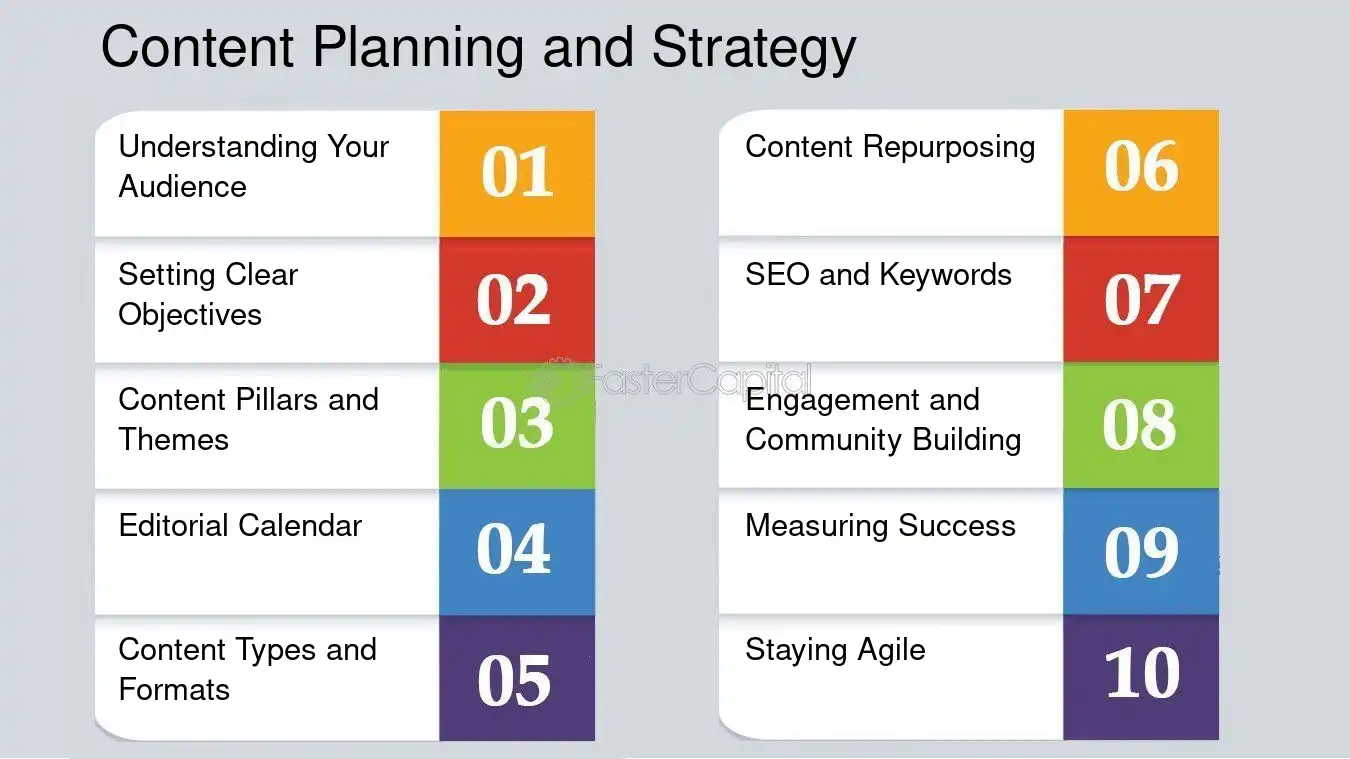 Content Planning and Strategy

Understanding Your Audience
01

Setting Clear Objectives
02

Content Pillars and Themes
03

Editorial Calendar
04

Content Types and Formats
05

Content Repurposing
06

SEO and Keywords
07

Engagement and Community Building
08

Measuring Success
09

Staying Agile
10

FasterCapital